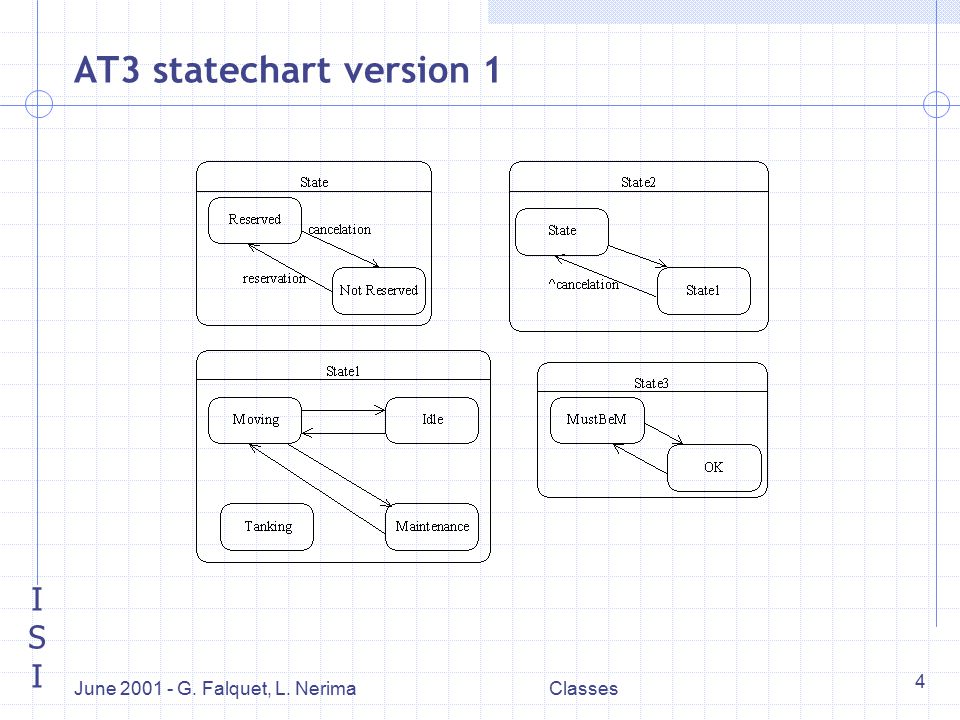 AT3 statechart version 1

State

Reserved

cancelation

reservation

Not Reserved

State2

State

^cancelation

State1

State1

Moving

Idle

Tanking

Maintenance

State3

MustBeM

OK

I
S
I

June 2001 - G. Falquet, L. Nerima

Classes

4